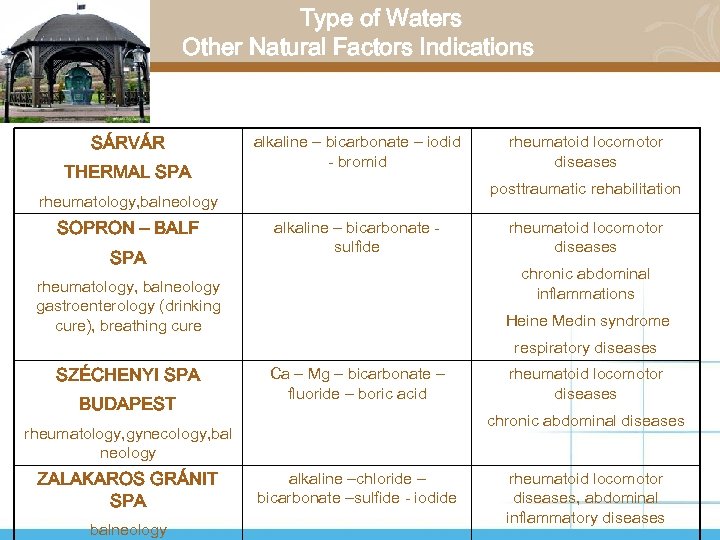 Type of Waters
Other Natural Factors Indications

| | | |
|---|---|---|
| SÁRVÁR THERMAL SPA rheumatology,balneology | alkaline – bicarbonate – iodid - bromid | rheumatoid locomotor diseases posttraumatic rehabilitation |
| SOPRON – BALF SPA rheumatology, balneology gastroenterology (drinking cure), breathing cure | alkaline – bicarbonate - sulfide | rheumatoid locomotor diseases chronic abdominal inflammations Heine Medin syndrome respiratory diseases |
| SZÉCHENYI SPA BUDAPEST rheumatology,gynecology,balneology | Ca – Mg – bicarbonate – fluoride – boric acid | rheumatoid locomotor diseases chronic abdominal diseases |
| ZALAKAROS GRÁNIT SPA balneology | alkaline –chloride – bicarbonate –sulfide - iodide | rheumatoid locomotor diseases, abdominal inflammatory diseases |